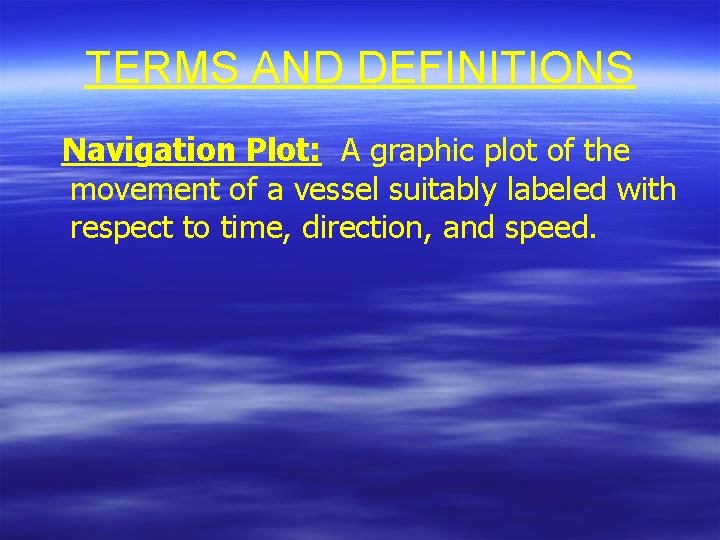 TERMS AND DEFINITIONS

Navigation Plot: A graphic plot of the movement of a vessel suitably labeled with respect to time, direction, and speed.